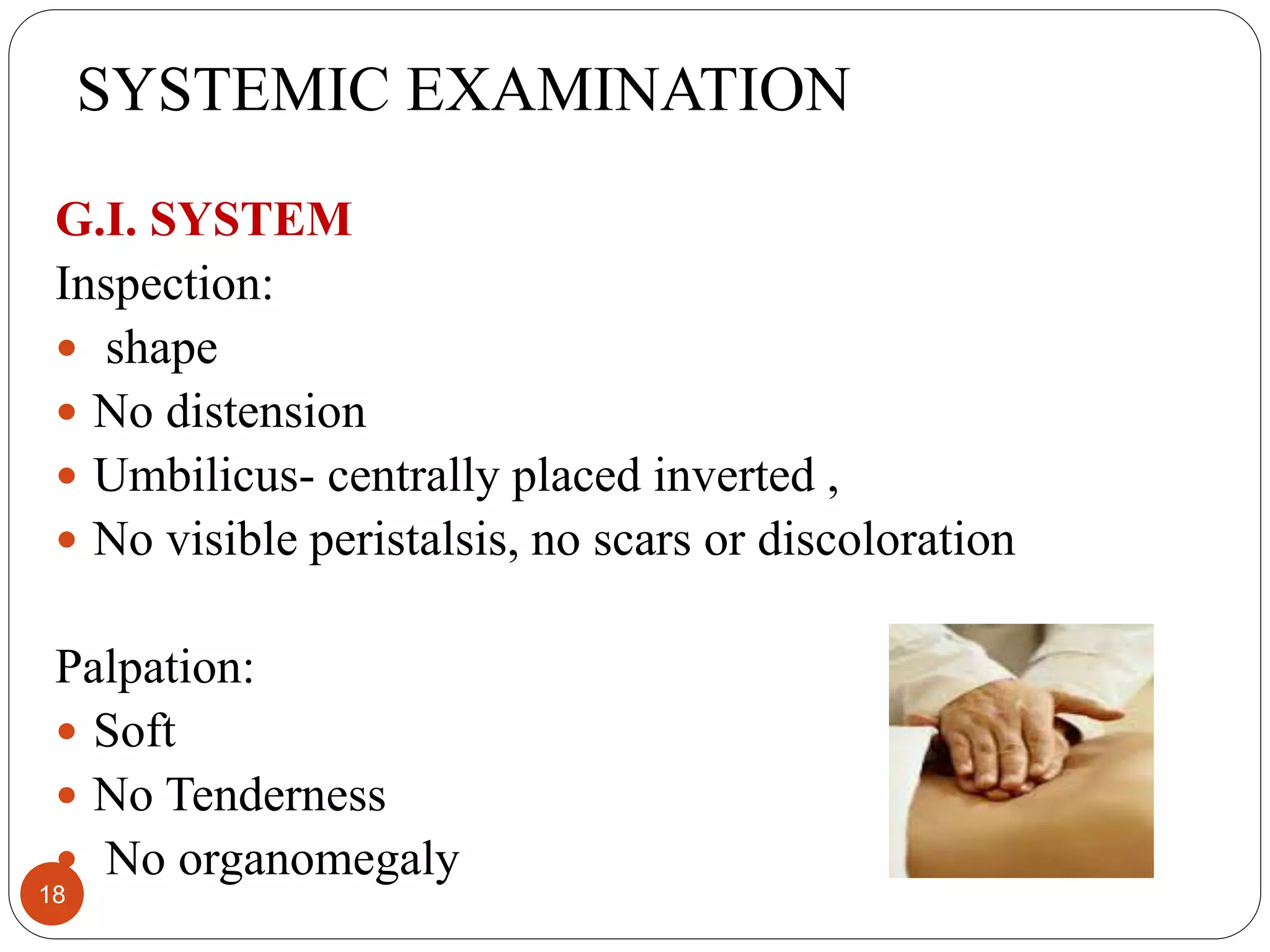 SYSTEMIC EXAMINATION

G.I. SYSTEM
Inspection:
- shape
- No distension
- Umbilicus- centrally placed inverted ,
- No visible peristalsis, no scars or discoloration

Palpation:
- Soft
- No Tenderness
- No organomegaly

18